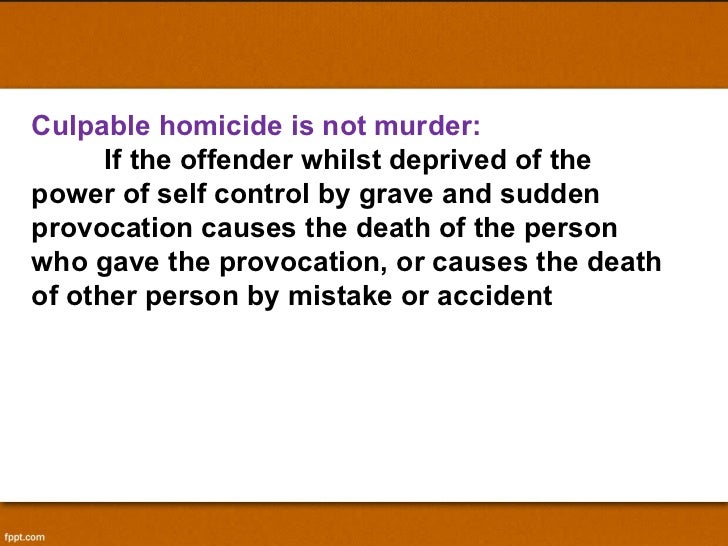 Culpable homicide is not murder:

If the offender whilst deprived of the power of self control by grave and sudden provocation causes the death of the person who gave the provocation, or causes the death of other person by mistake or accident

fppt.com